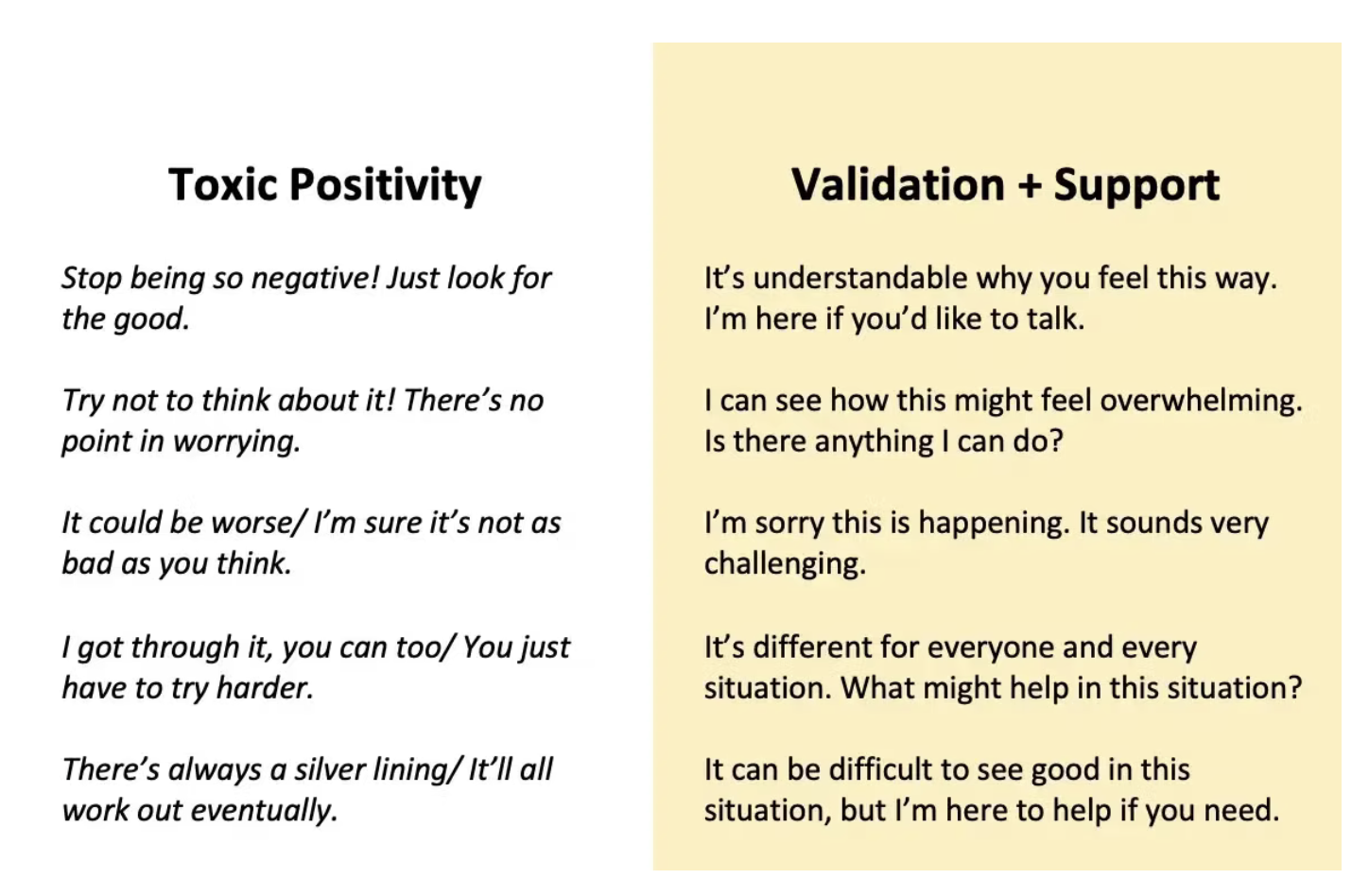 Toxic Positivity

Stop being so negative! Just look for the good.

Try not to think about it! There's no point in worrying.

It could be worse/ I'm sure it's not as bad as you think.

I got through it, you can too/ You just have to try harder.

There's always a silver lining/ It'll all work out eventually.

Validation + Support

It's understandable why you feel this way. I'm here if you'd like to talk.

I can see how this might feel overwhelming. Is there anything I can do?

I'm sorry this is happening. It sounds very challenging.

It's different for everyone and every situation. What might help in this situation?

It can be difficult to see good in this situation, but I'm here to help if you need.